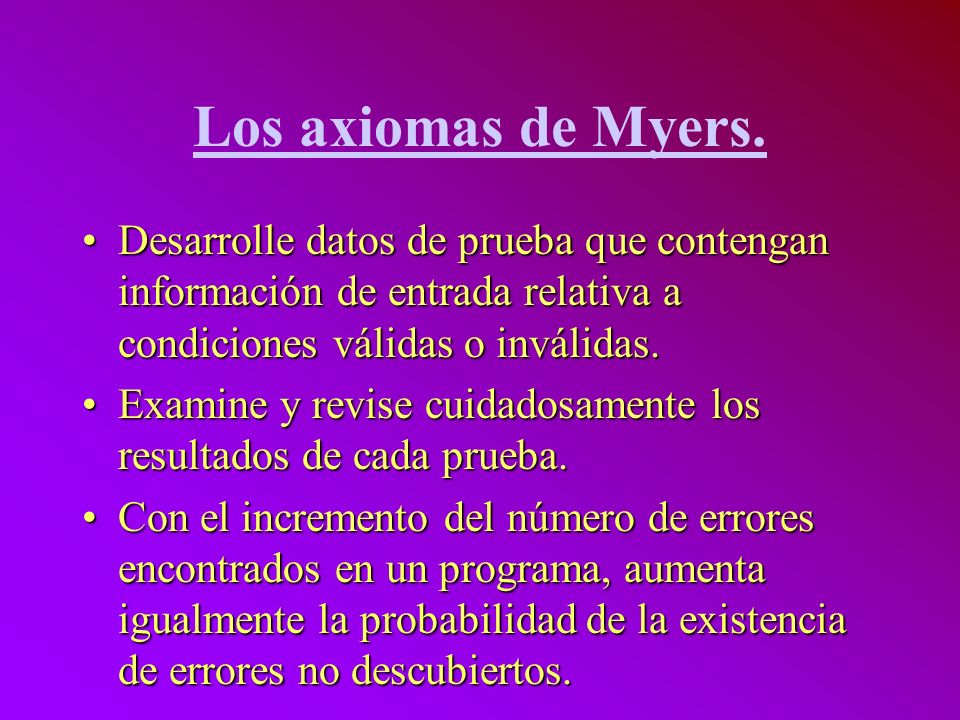 Los axiomas de Myers.

• Desarrolle datos de prueba que contengan información de entrada relativa a condiciones válidas o inválidas.
• Examine y revise cuidadosamente los resultados de cada prueba.
• Con el incremento del número de errores encontrados en un programa, aumenta igualmente la probabilidad de la existencia de errores no descubiertos.